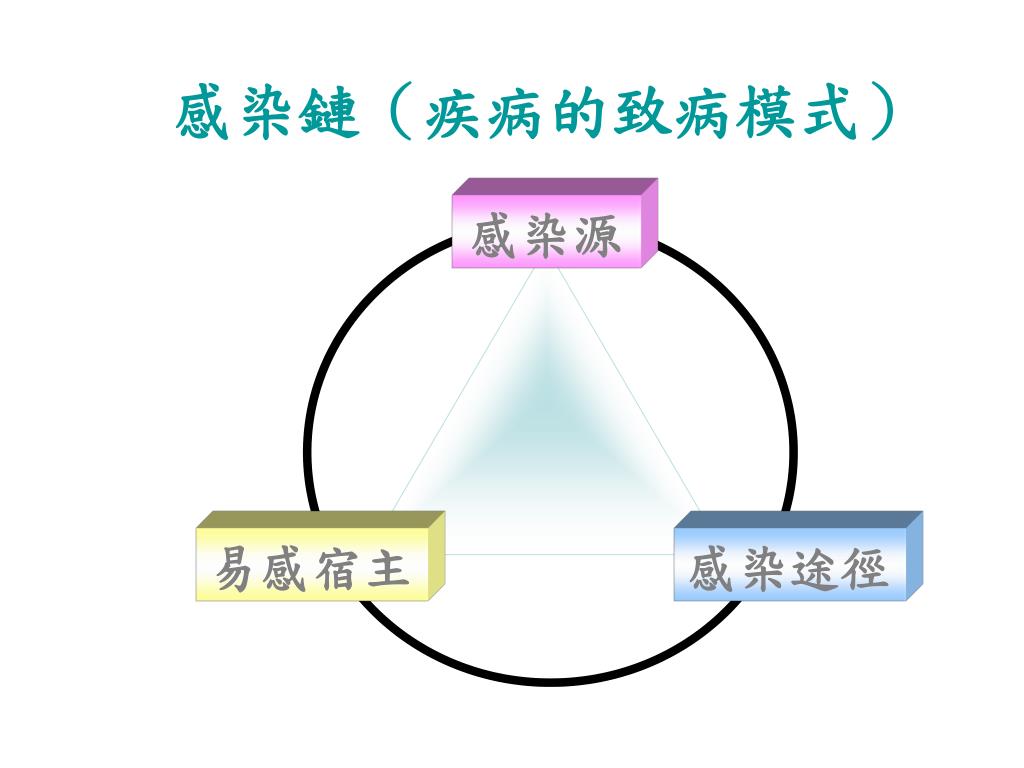 感染鏈（疾病的致病模式）

感染源

易感宿主

感染途徑